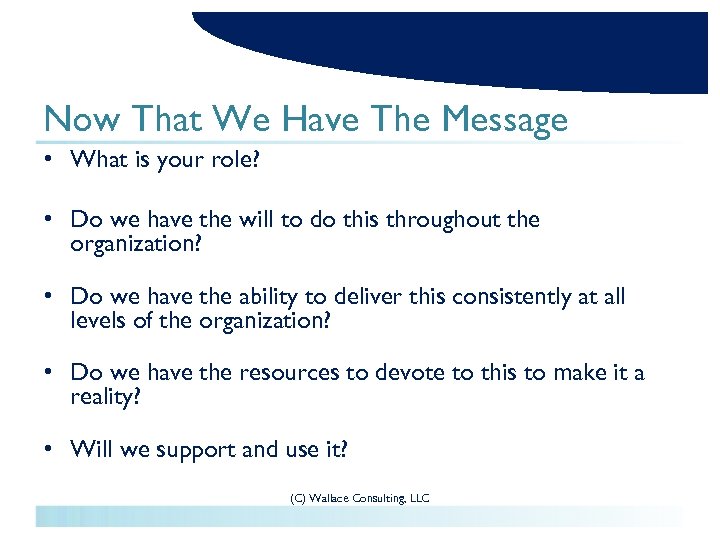 Now That We Have The Message

• What is your role?

• Do we have the will to do this throughout the organization?

• Do we have the ability to deliver this consistently at all levels of the organization?

• Do we have the resources to devote to this to make it a reality?

• Will we support and use it?

(C) Wallace Consulting, LLC